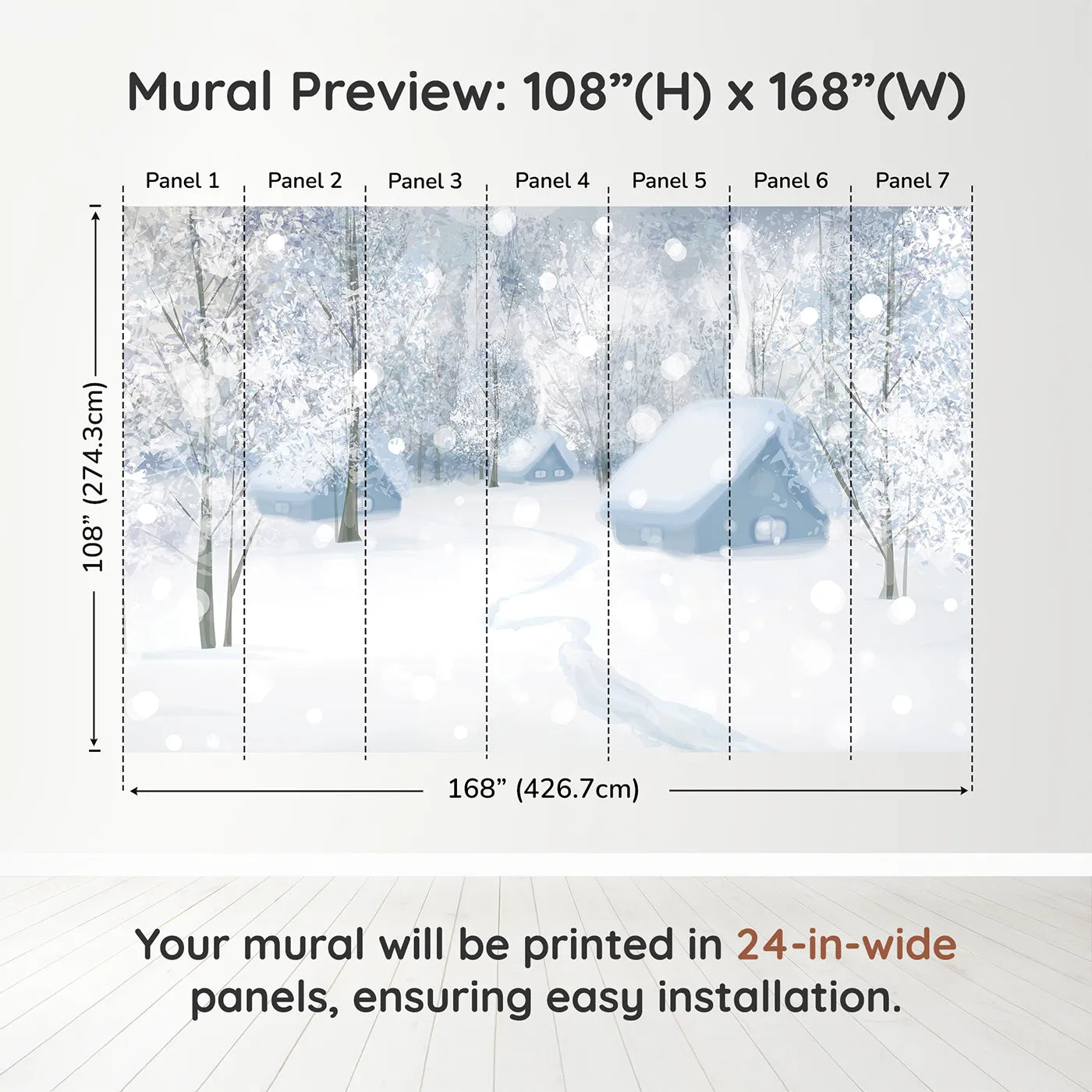 Mural Preview: 108”(H) x 168”(W)

Panel 1 Panel 2 Panel 3 Panel 4 Panel 5 Panel 6 Panel 7

108” (274.3cm)

168” (426.7cm)

Your mural will be printed in 24-in-wide panels, ensuring easy installation.